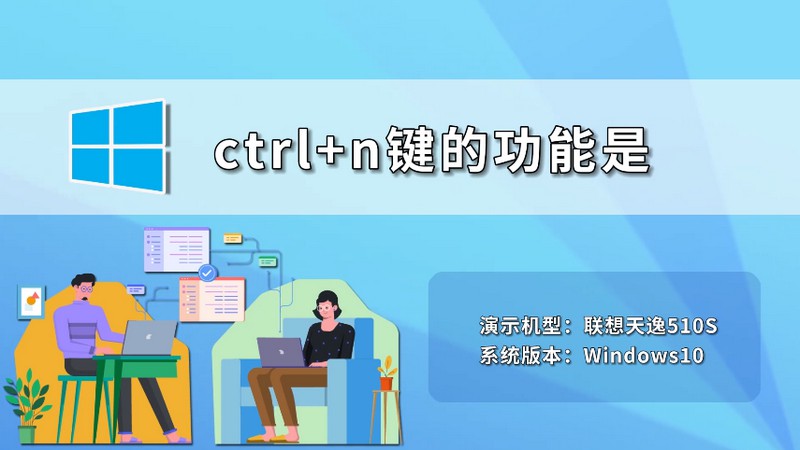 ctrl+n键的功能是

演示机型：联想天逸510S
系统版本：Windows10